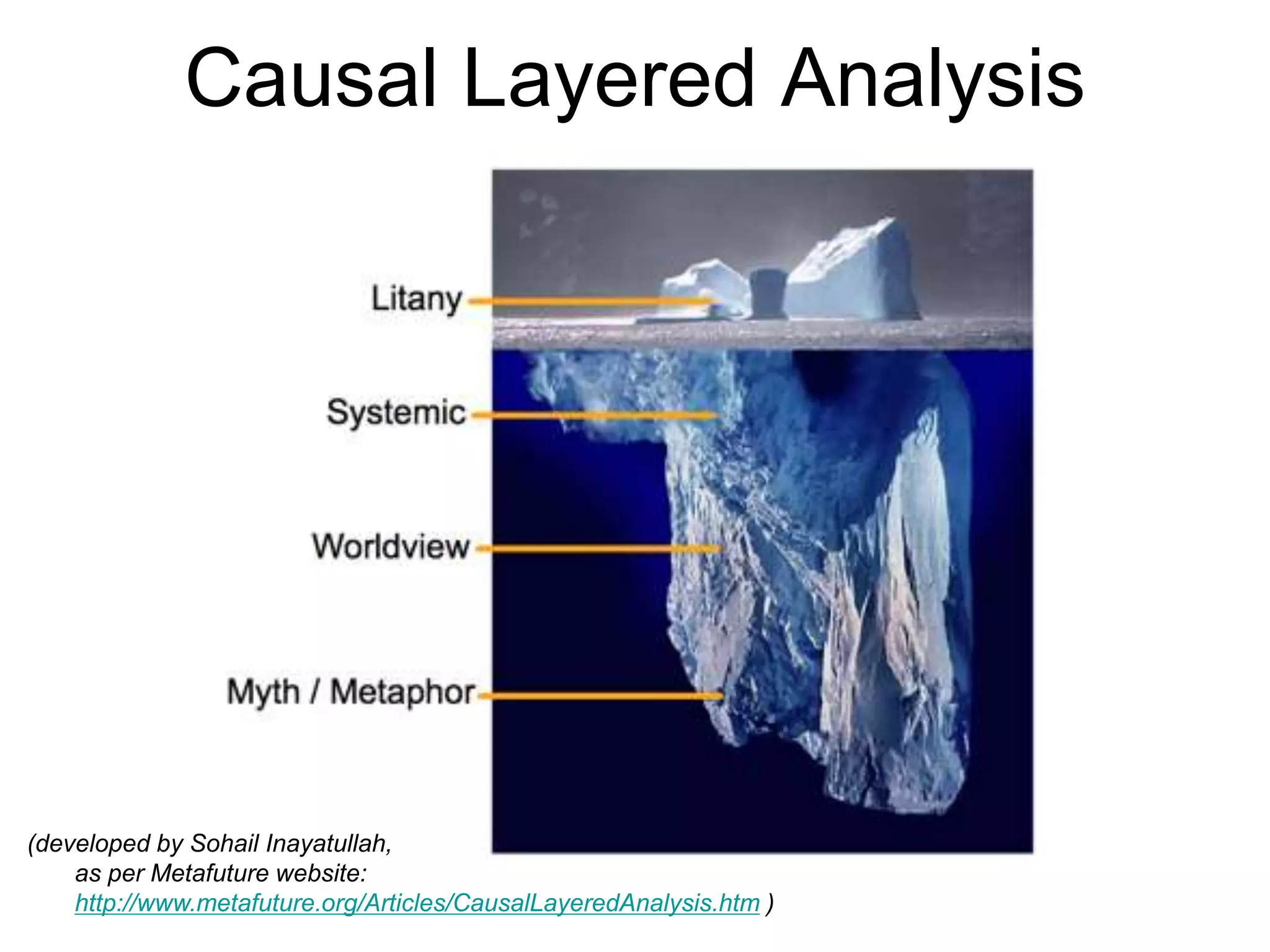 Causal Layered Analysis

Litany

Systemic

Worldview

Myth / Metaphor

(developed by Sohail Inayatullah, as per Metafuture website: http://www.metafuture.org/Articles/CausalLayeredAnalysis.htm )